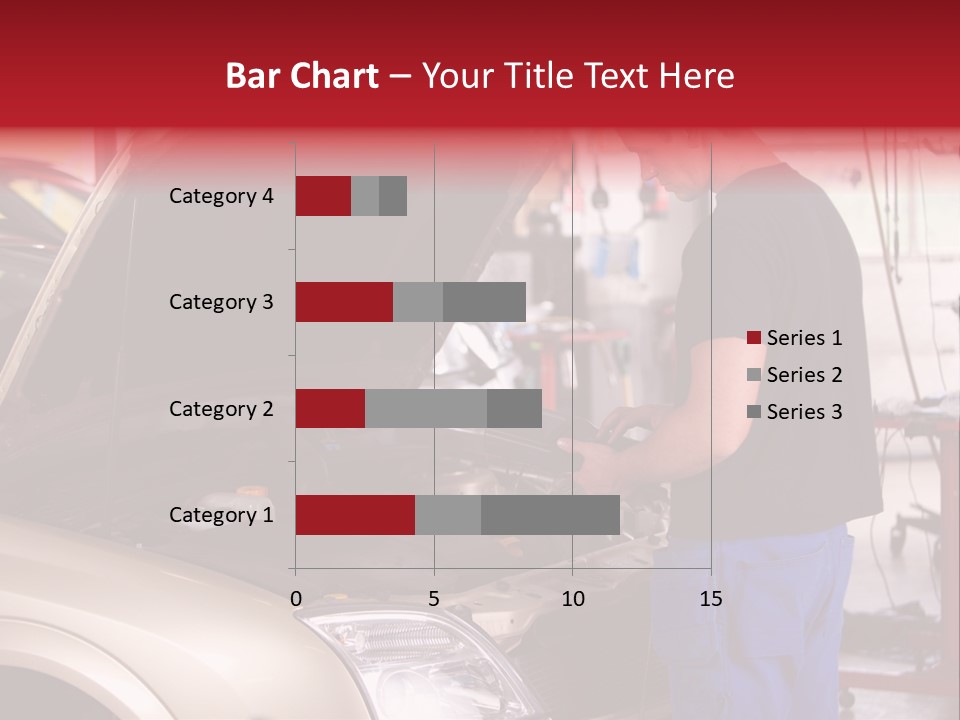 Bar Chart – Your Title Text Here

Category 4
Category 3
Category 2
Category 1

0
5
10
15

Series 1
Series 2
Series 3